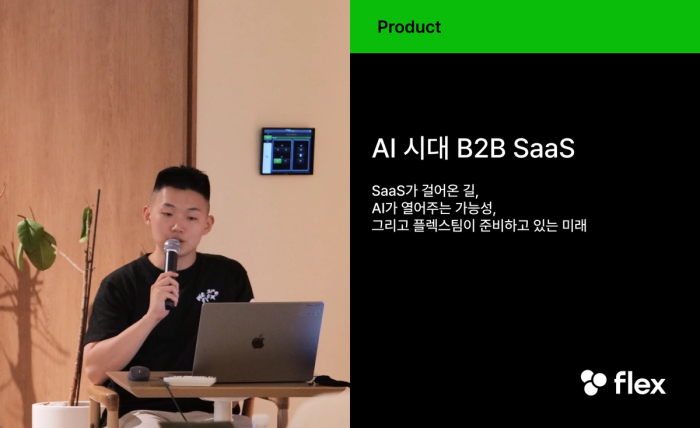 Product

AI 시대 B2B SaaS

SaaS가 걸어온 길,
AI가 열어주는 가능성,
그리고 플렉스팀이 준비하고 있는 미래

flex